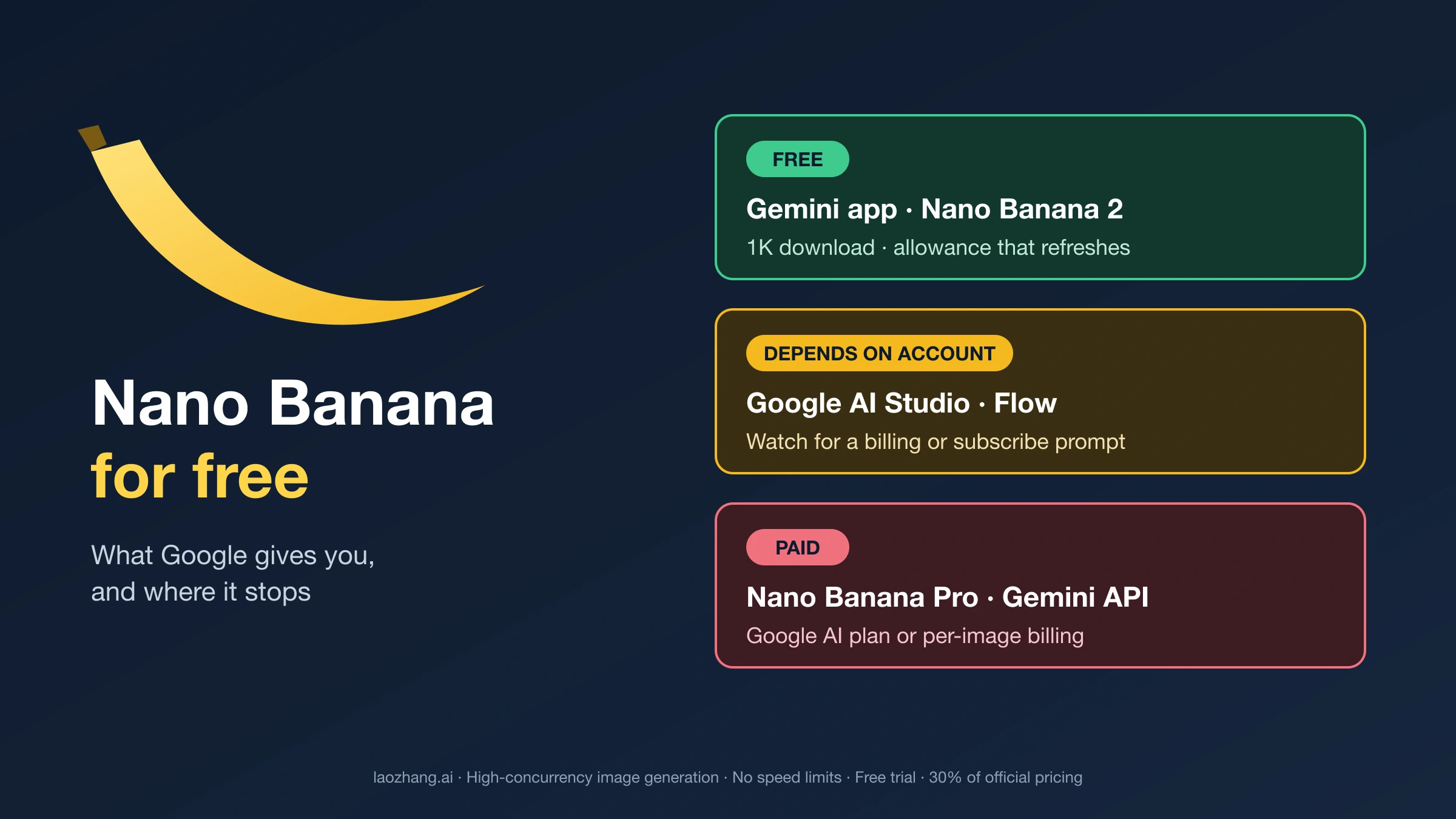 Nano Banana
for free

What Google gives you, and where it stops

FREE

Gemini app · Nano Banana 2

1K download · allowance that refreshes

DEPENDS ON ACCOUNT

Google AI Studio · Flow

Watch for a billing or subscribe prompt

PAID

Nano Banana Pro · Gemini API

Google AI plan or per-image billing

laozhang.ai · High-concurrency image generation · No speed limits · Free trial · 30% of official pricing